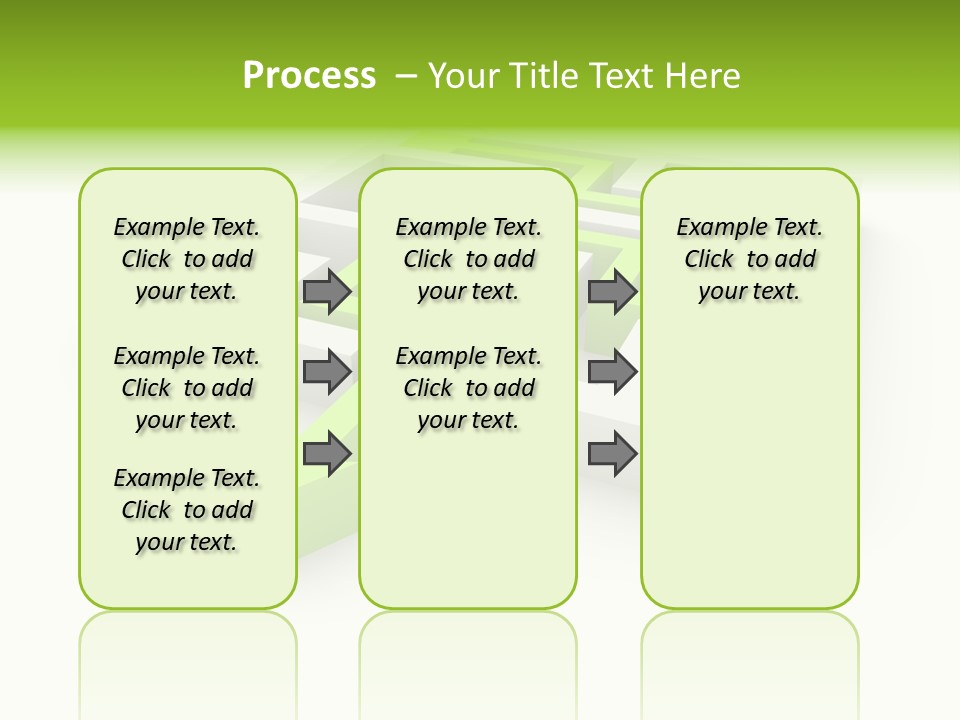 Process – Your Title Text Here

Example Text. Click to add your text.

Example Text. Click to add your text.

Example Text. Click to add your text.

Example Text. Click to add your text.

Example Text. Click to add your text.

Example Text. Click to add your text.